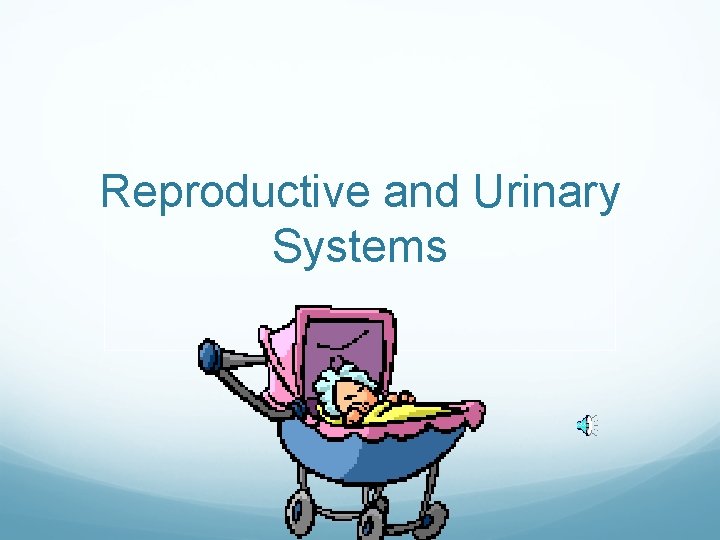 Reproductive and Urinary Systems